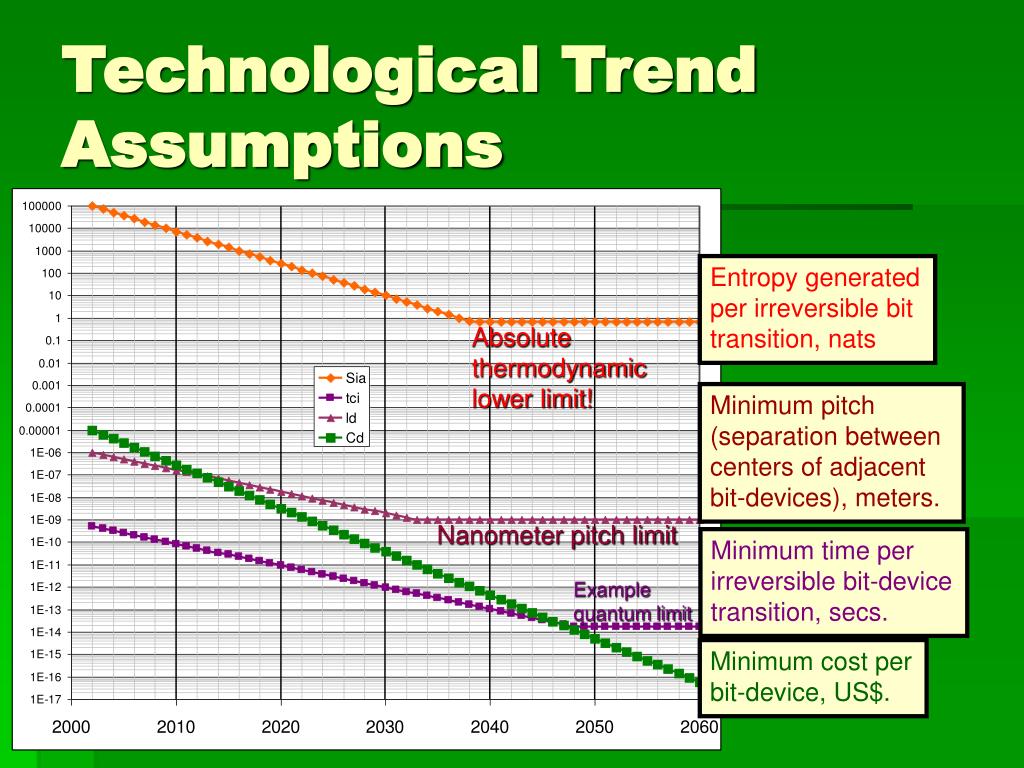 Technological Trend Assumptions

100000
10000
1000
100
10
1
0.1
0.01
0.001
0.0001
0.00001
1E-06
1E-07
1E-08
1E-09
1E-10
1E-11
1E-12
1E-13
1E-14
1E-15
1E-16
1E-17

2000 2010 2020 2030 2040 2050 2060

Sia
tci
ld
Cd

Absolute thermodynamic lower limit!

Nanometer pitch limit

Example quantum limit

Entropy generated per irreversible bit transition, nats

Minimum pitch (separation between centers of adjacent bit-devices), meters.

Minimum time per irreversible bit-device transition, secs.

Minimum cost per bit-device, US$.